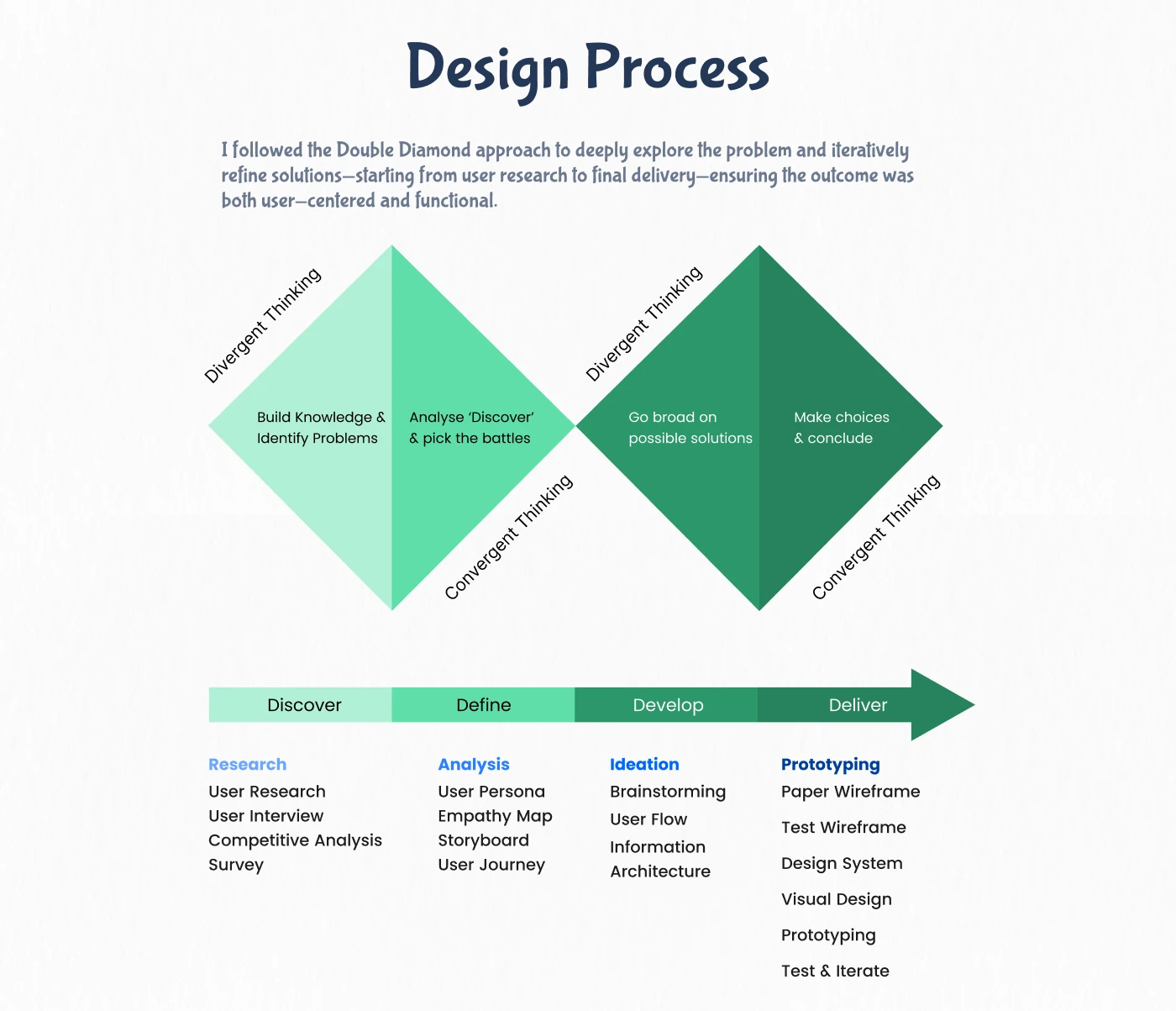 Design Process

I followed the Double Diamond approach to deeply explore the problem and iteratively refine solutions—starting from user research to final delivery—ensuring the outcome was both user-centered and functional.

Divergent Thinking

Build Knowledge & Identify Problems

Analyse 'Discover' & pick the battles

Convergent Thinking

Divergent Thinking

Go broad on possible solutions

Make choices & conclude

Convergent Thinking

Discover

Define

Develop

Deliver

Research
User Research
User Interview
Competitive Analysis
Survey

Analysis
User Persona
Empathy Map
Storyboard
User Journey

Ideation
Brainstorming
User Flow
Information Architecture

Prototyping
Paper Wireframe
Test Wireframe
Design System
Visual Design
Prototyping
Test & Iterate